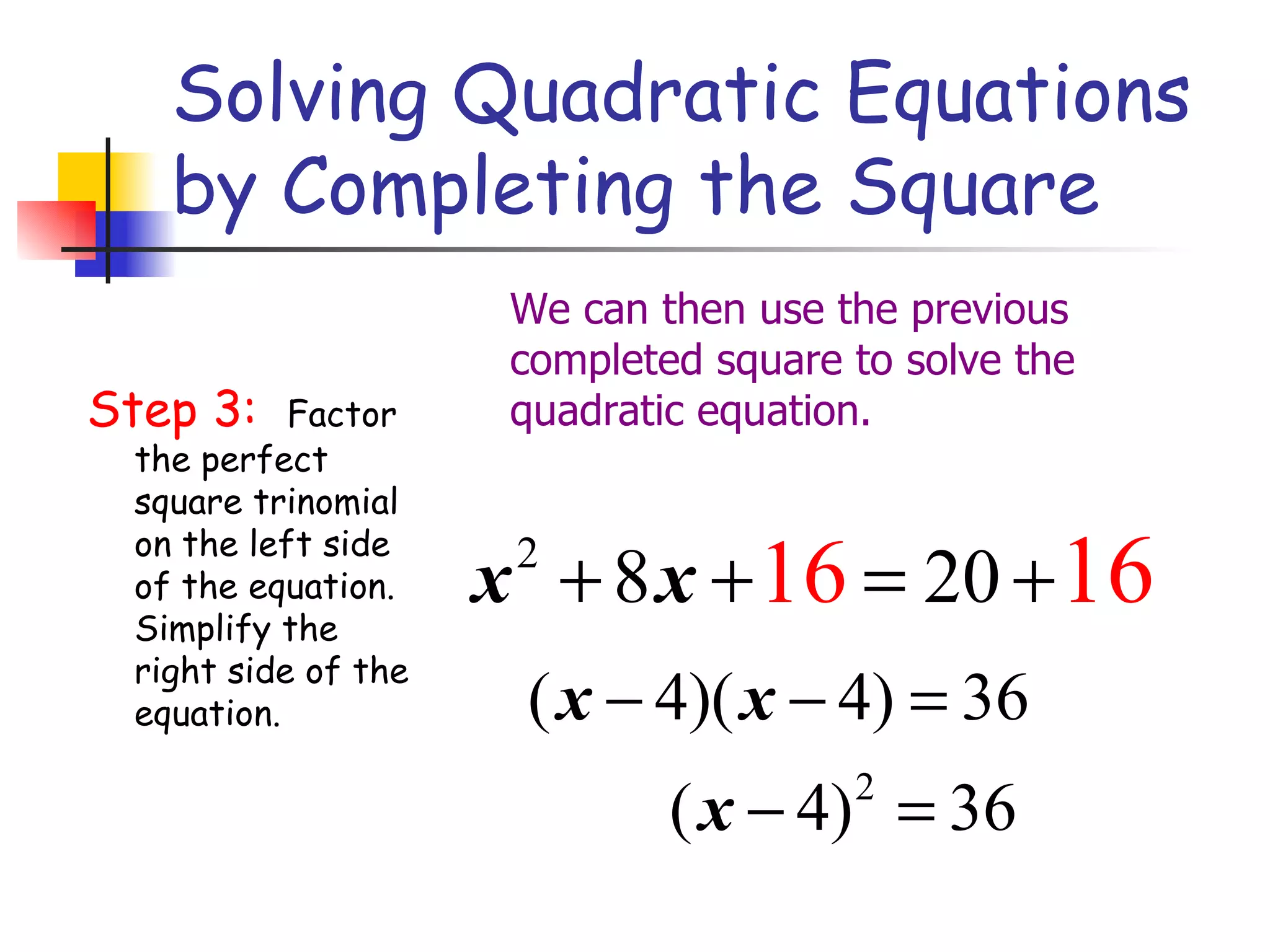 Solving Quadratic Equations by Completing the Square

We can then use the previous completed square to solve the quadratic equation.

Step 3: Factor the perfect square trinomial on the left side of the equation. Simplify the right side of the equation.

$x^2 + 8x + 16 = 20 + 16$

$(x-4)(x-4) = 36$

$(x-4)^2 = 36$